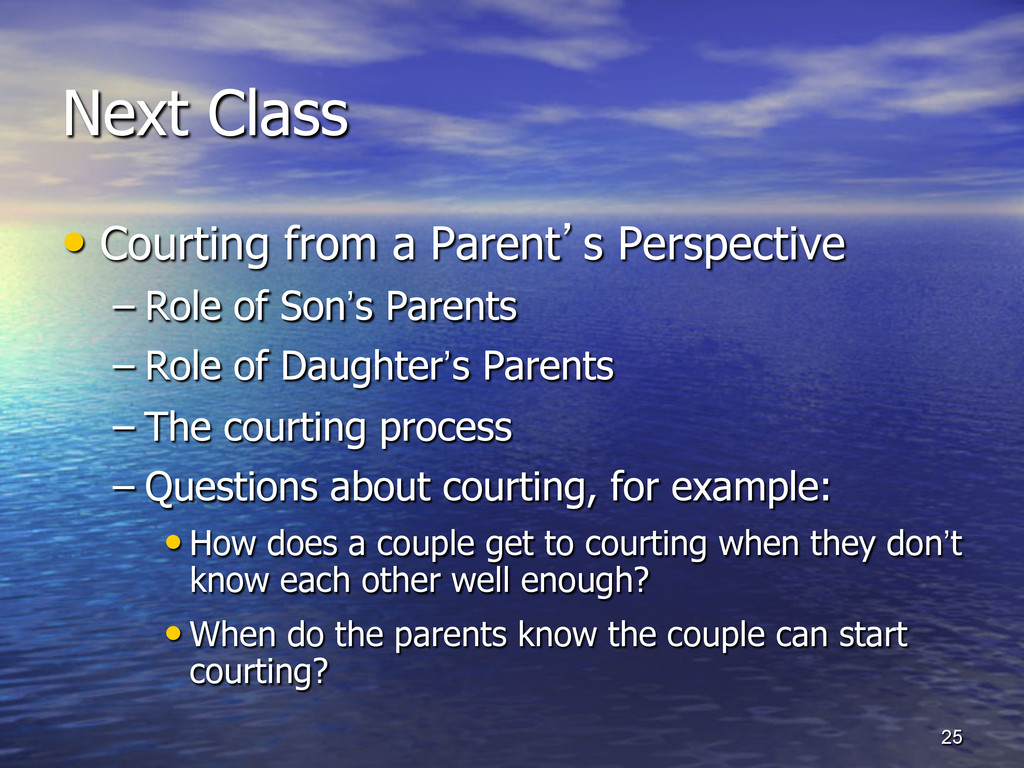 Next Class

• Courting from a Parent’ s Perspective

– Role of Son’s Parents

– Role of Daughter’s Parents

– The courting process

– Questions about courting, for example:

• How does a couple get to courting when they don’t know each other well enough?

• When do the parents know the couple can start courting?

25